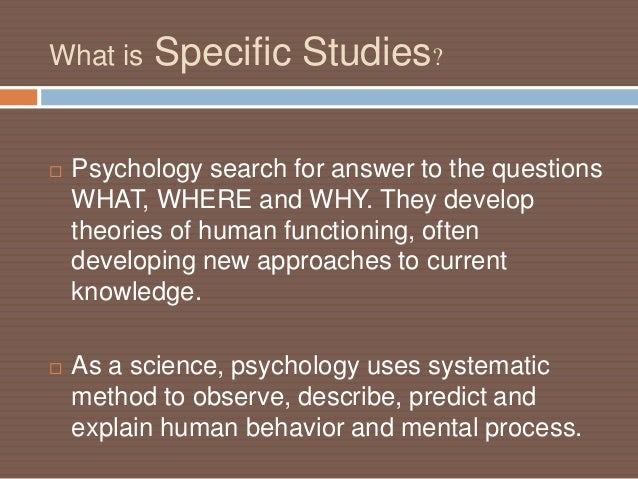 What is Specific Studies?

□ Psychology search for answer to the questions WHAT, WHERE and WHY. They develop theories of human functioning, often developing new approaches to current knowledge.

□ As a science, psychology uses systematic method to observe, describe, predict and explain human behavior and mental process.